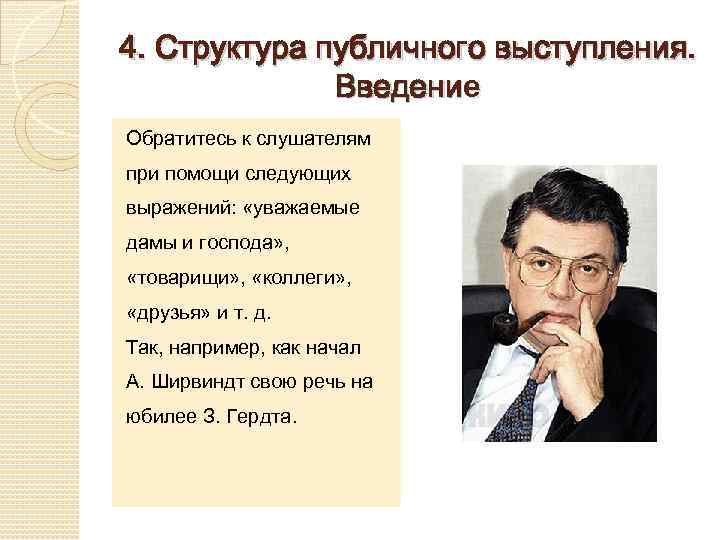 4. Структура публичного выступления. Введение

Обратитесь к слушателям при помощи следующих выражений: «уважаемые дамы и господа», «товарищи», «коллеги», «друзья» и т. д.
Так, например, как начал А. Ширвиндт свою речь на юбилее З. Гердта.